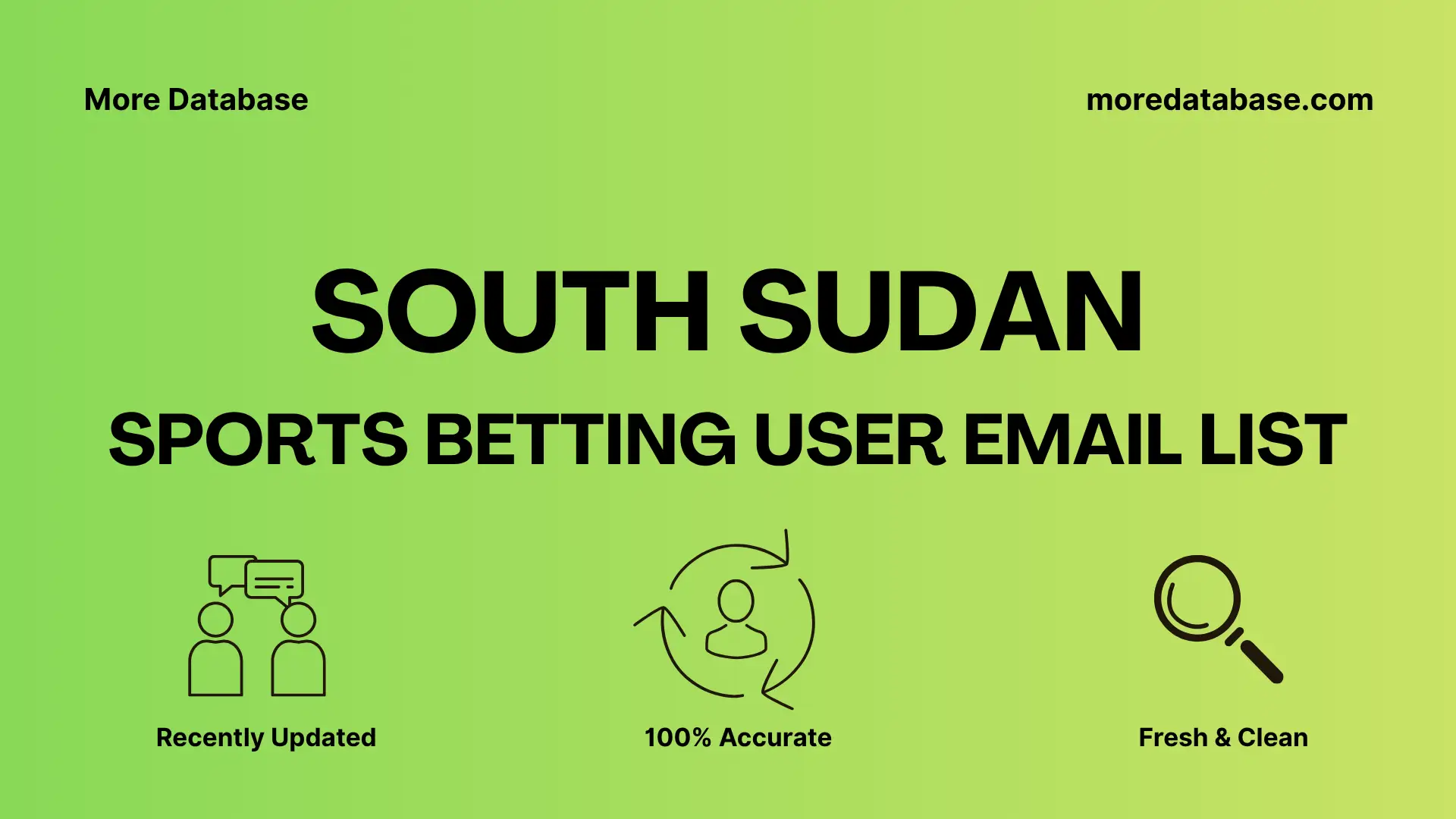 More Database

moredatabase.com

SOUTH SUDAN

SPORTS BETTING USER EMAIL LIST

Recently Updated

100% Accurate

Fresh & Clean